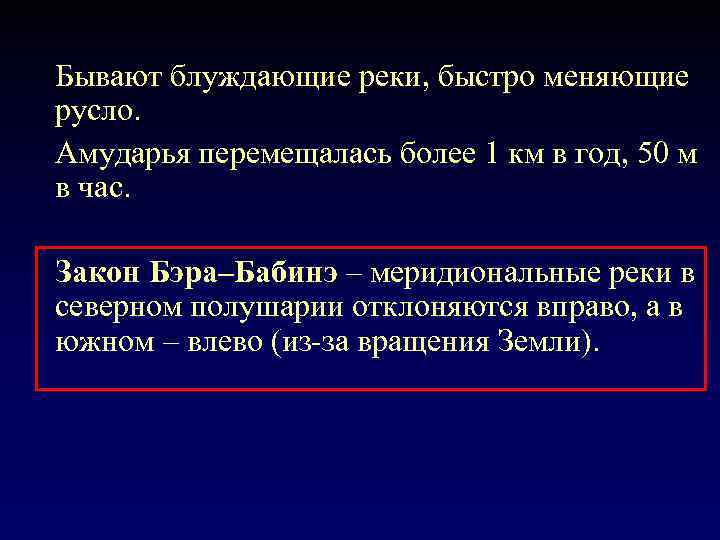 Бывают блуждающие реки, быстро меняющие русло.

Амударья перемещалась более 1 км в год, 50 м в час.

Закон Бэра–Бабинэ – меридиональные реки в северном полушарии отклоняются вправо, а в южном – влево (из-за вращения Земли).